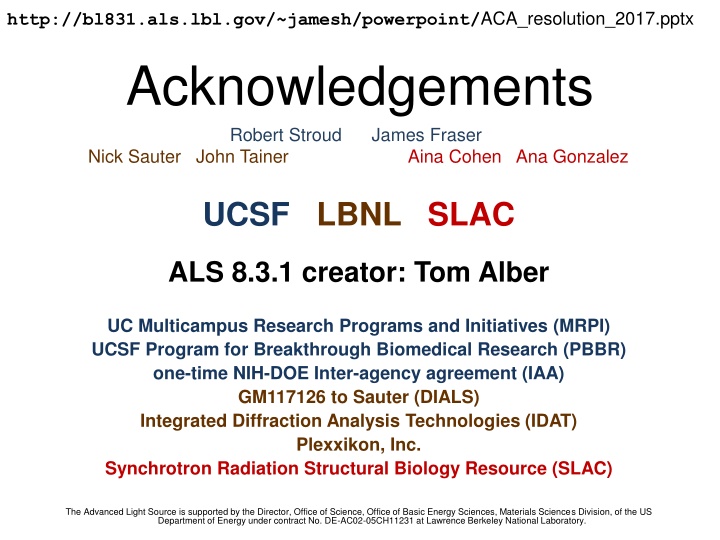 http://bl831.als.lbl.gov/~jamesh/powerpoint/ACA_resolution_2017.pptx

Acknowledgements

Robert Stroud James Fraser
Nick Sauter John Tainer Aina Cohen Ana Gonzalez

UCSF LBNL SLAC

ALS 8.3.1 creator: Tom Alber

UC Multicampus Research Programs and Initiatives (MRPI)
UCSF Program for Breakthrough Biomedical Research (PBBR)
one-time NIH-DOE Inter-agency agreement (IAA)
GM117126 to Sauter (DIALS)
Integrated Diffraction Analysis Technologies (IDAT)
Plexxikon, Inc.
Synchrotron Radiation Structural Biology Resource (SLAC)

The Advanced Light Source is supported by the Director, Office of Science, Office of Basic Energy Sciences, Materials Sciences Division, of the US Department of Energy under contract No. DE-AC02-05CH11231 at Lawrence Berkeley National Laboratory.